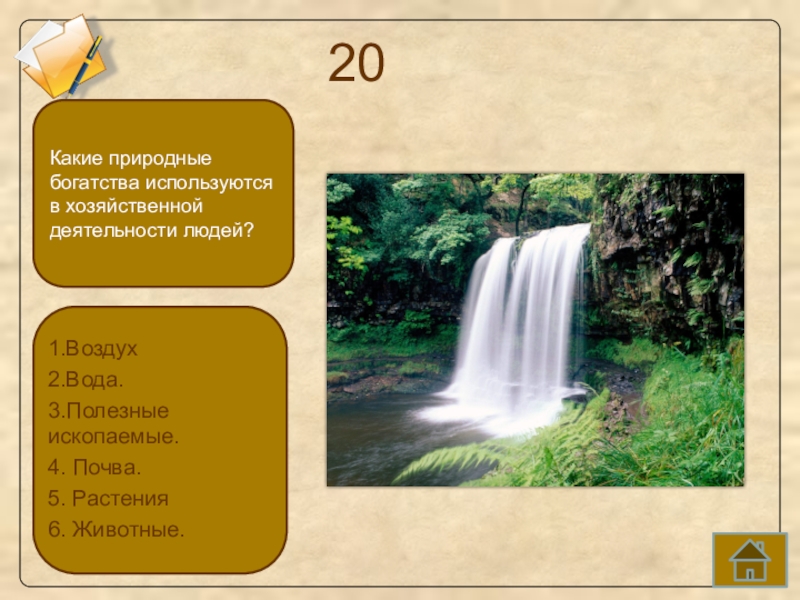 20

Какие природные богатства используются в хозяйственной деятельности людей?

1.Воздух
2.Вода.
3.Полезные ископаемые.
4. Почва.
5. Растения
6. Животные.